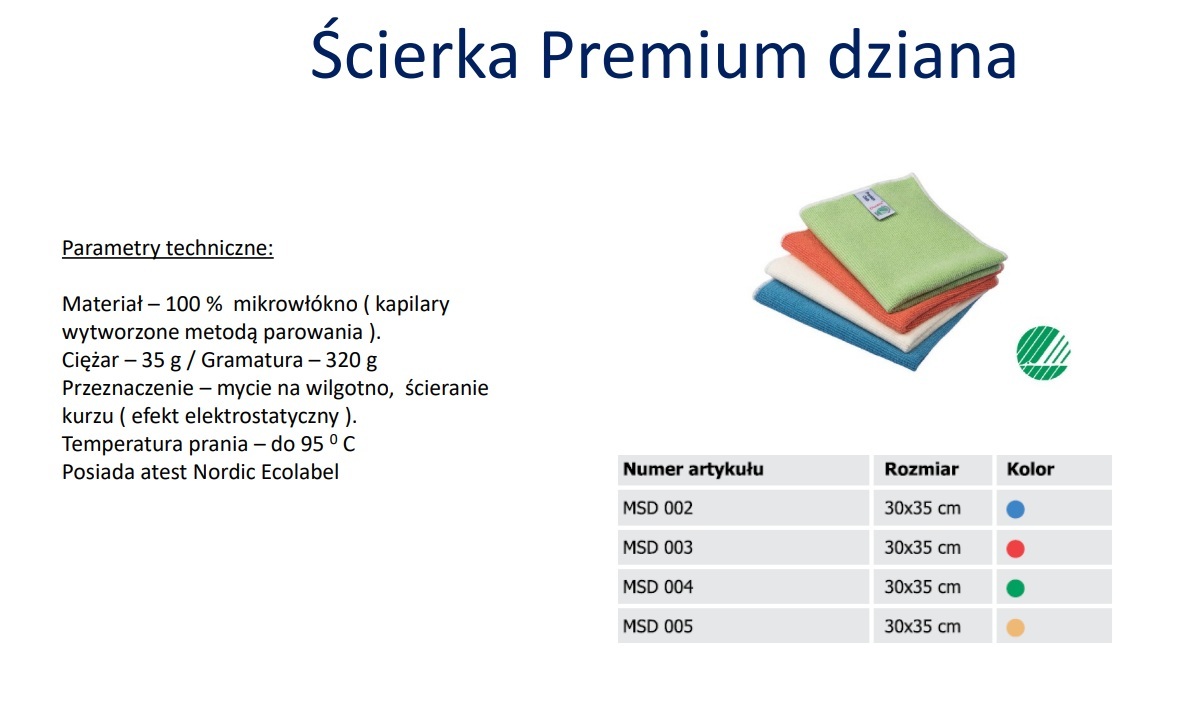 Ścierka Premium dziana

Parametry techniczne:

Materiał – 100 % mikrowłókno ( kapilary wytworzone metodą parowania ).
Ciężar – 35 g / Gramatura – 320 g
Przeznaczenie – mycie na wilgotno, ścieranie kurzu ( efekt elektrostatyczny ).
Temperatura prania – do 95 $^0$ C
Posiada atest Nordic Ecolabel

| Numer artykułu | Rozmiar | Kolor |
|---|---|---|
| MSD 002 | 30x35 cm | |
| MSD 003 | 30x35 cm | |
| MSD 004 | 30x35 cm | |
| MSD 005 | 30x35 cm | |